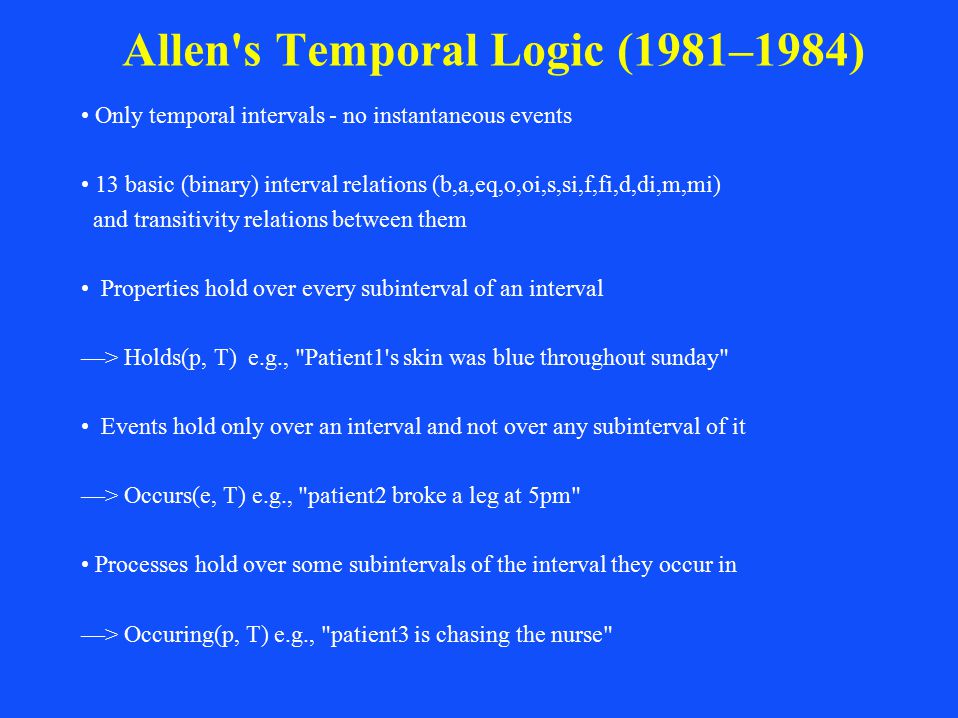 Allen's Temporal Logic (1981–1984)

• Only temporal intervals - no instantaneous events

• 13 basic (binary) interval relations (b,a,eq,o,oi,s,si,f,fi,d,di,m,mi) and transitivity relations between them

• Properties hold over every subinterval of an interval

—> Holds(p, T) e.g., "Patient1's skin was blue throughout sunday"

• Events hold only over an interval and not over any subinterval of it

—> Occurs(e, T) e.g., "patient2 broke a leg at 5pm"

• Processes hold over some subintervals of the interval they occur in

—> Occuring(p, T) e.g., "patient3 is chasing the nurse"